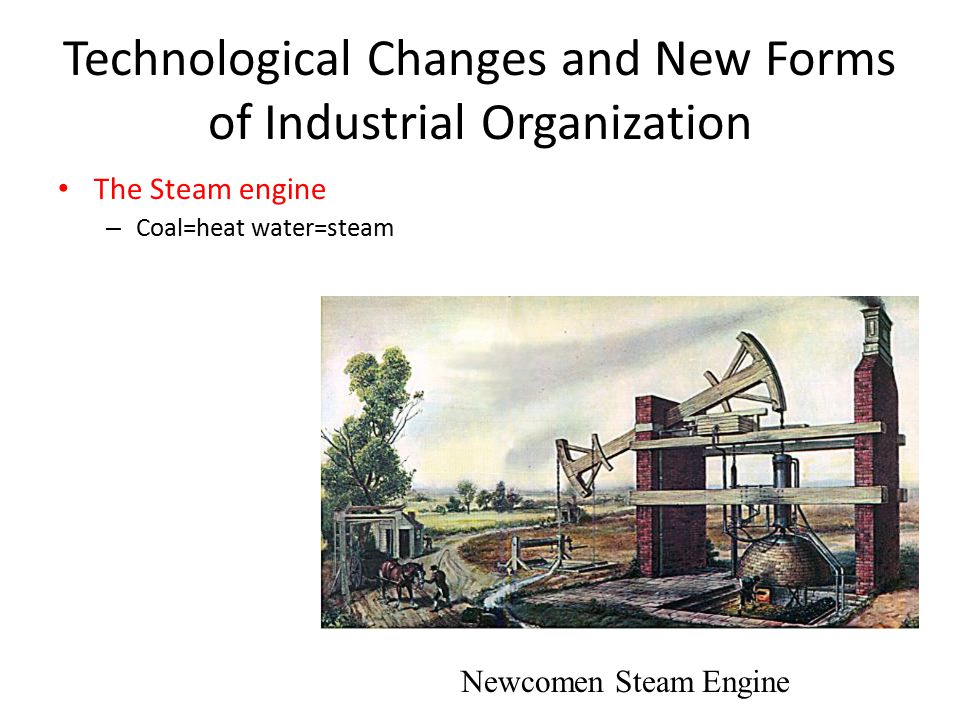 Technological Changes and New Forms of Industrial Organization

• The Steam engine
– Coal=heat water=steam

Newcomen Steam Engine